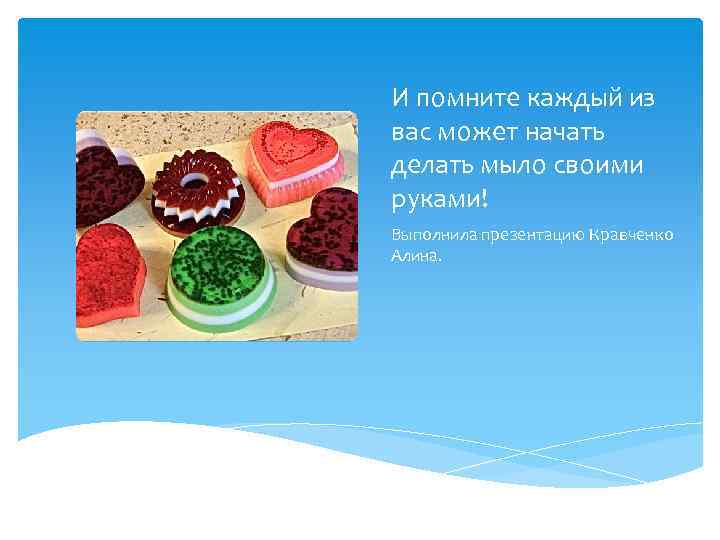 И помните каждый из вас может начать делать мыло своими руками!

Выполнила презентацию Кравченко Алина.